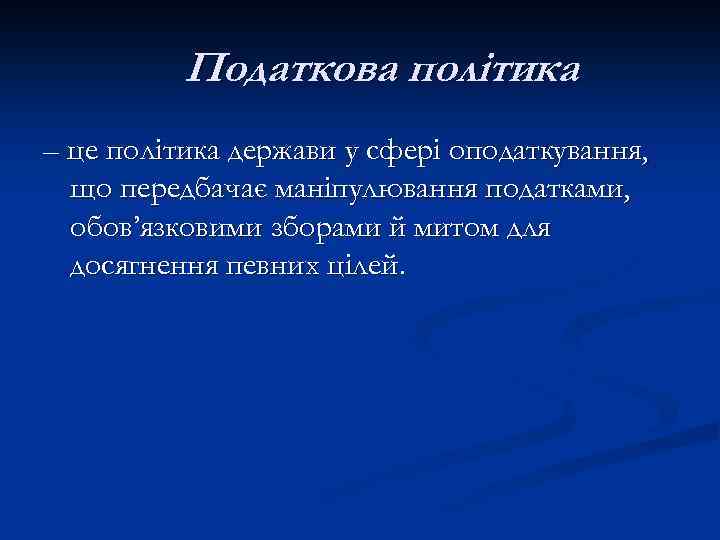 Податкова політика

– це політика держави у сфері оподаткування, що передбачає маніпулювання податками, обов’язковими зборами й митом для досягнення певних цілей.